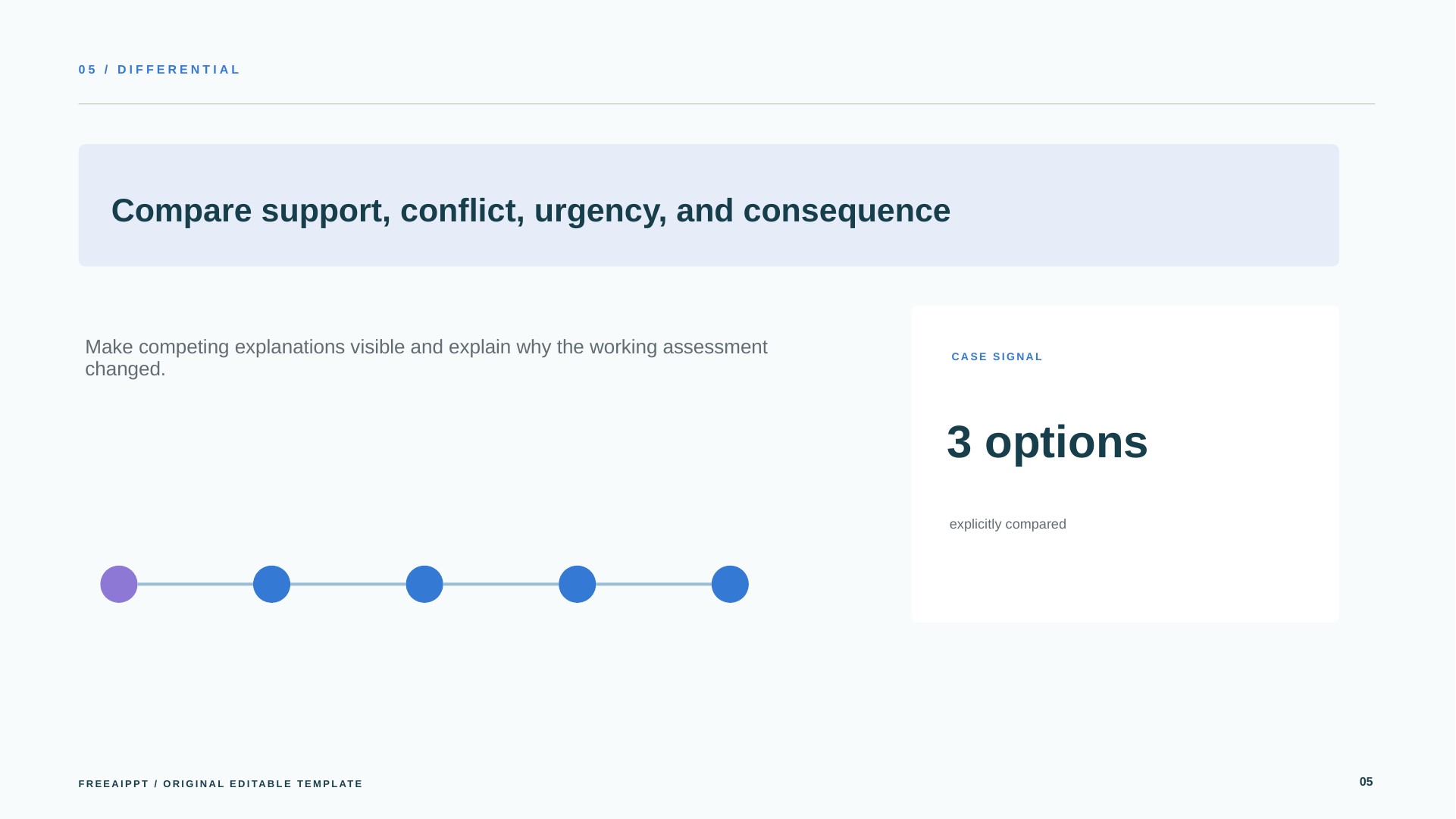 05 / DIFFERENTIAL

Compare support, conflict, urgency, and consequence

Make competing explanations visible and explain why the working assessment changed.

CASE SIGNAL

3 options

explicitly compared

FREEAIPPT / ORIGINAL EDITABLE TEMPLATE

05